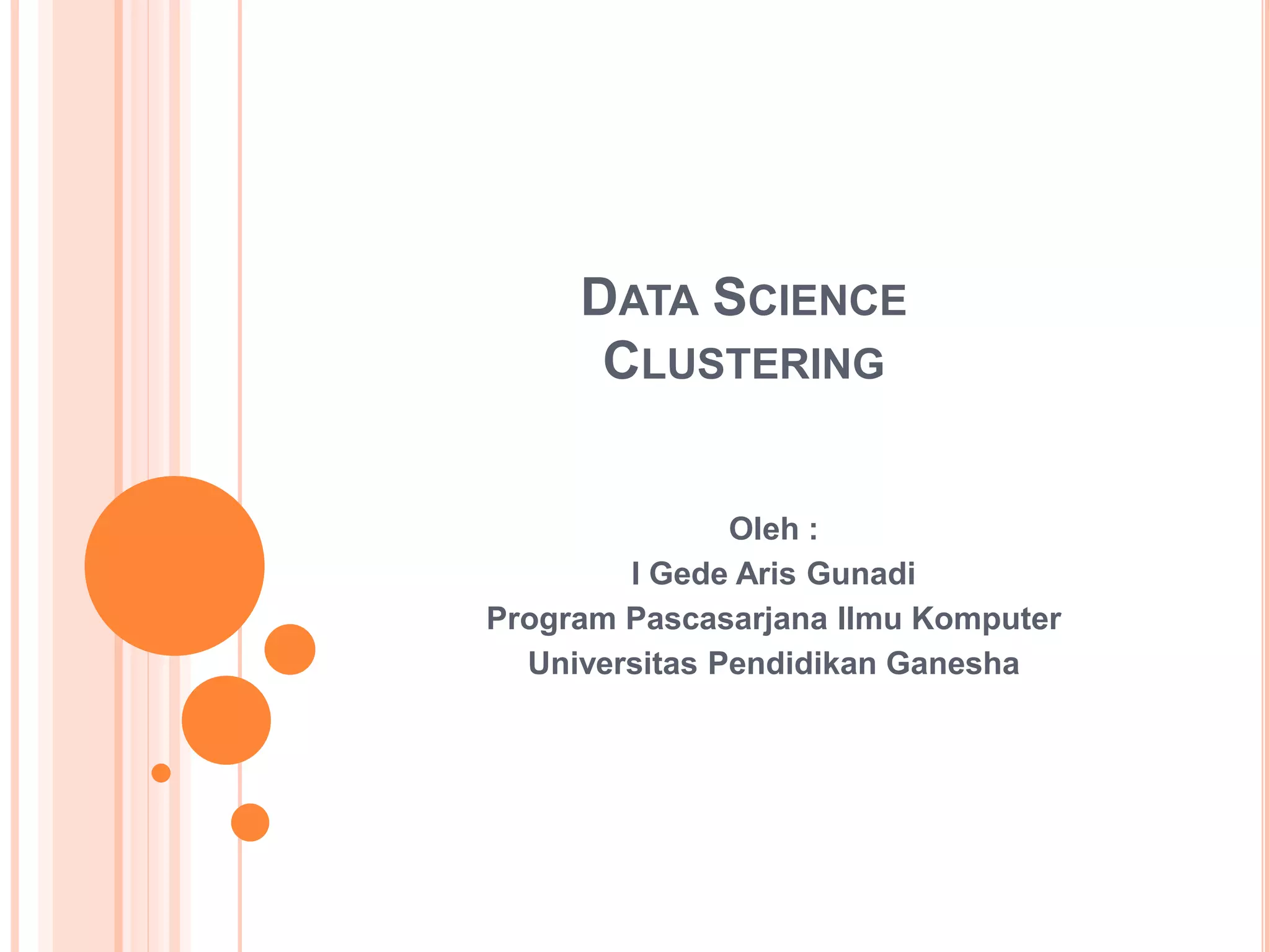 DATA SCIENCE
CLUSTERING

Oleh :
I Gede Aris Gunadi
Program Pascasarjana Ilmu Komputer
Universitas Pendidikan Ganesha